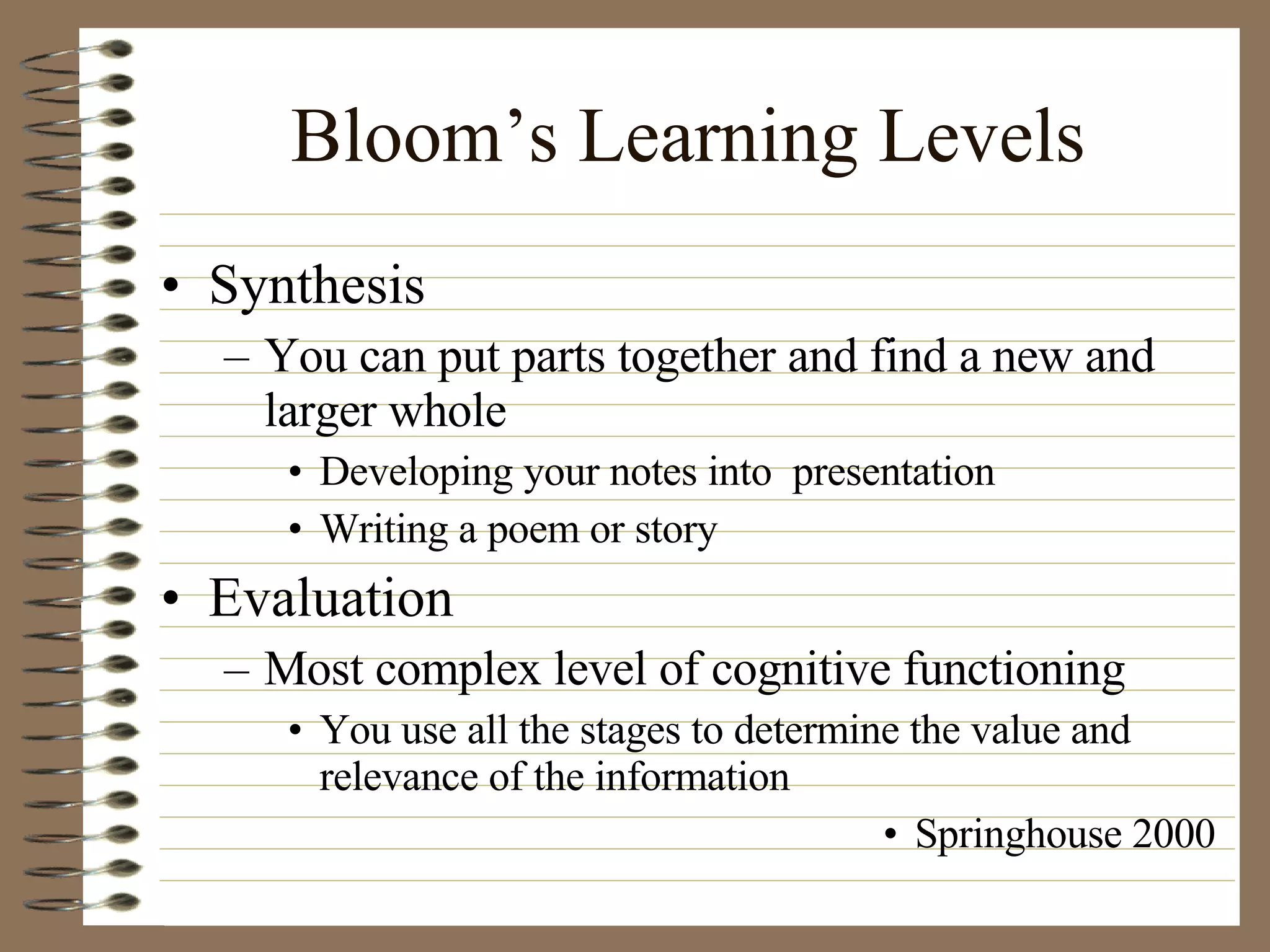 Bloom’s Learning Levels

• Synthesis
– You can put parts together and find a new and larger whole
• Developing your notes into presentation
• Writing a poem or story
• Evaluation
– Most complex level of cognitive functioning
• You use all the stages to determine the value and relevance of the information
• Springhouse 2000